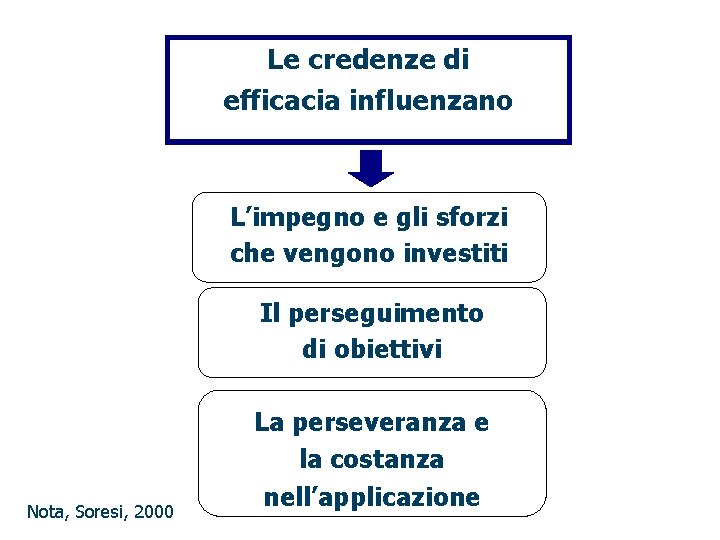 Le credenze di efficacia influenzano

L’impegno e gli sforzi che vengono investiti

Il perseguimento di obiettivi

La perseveranza e la costanza nell’applicazione

Nota, Soresi, 2000